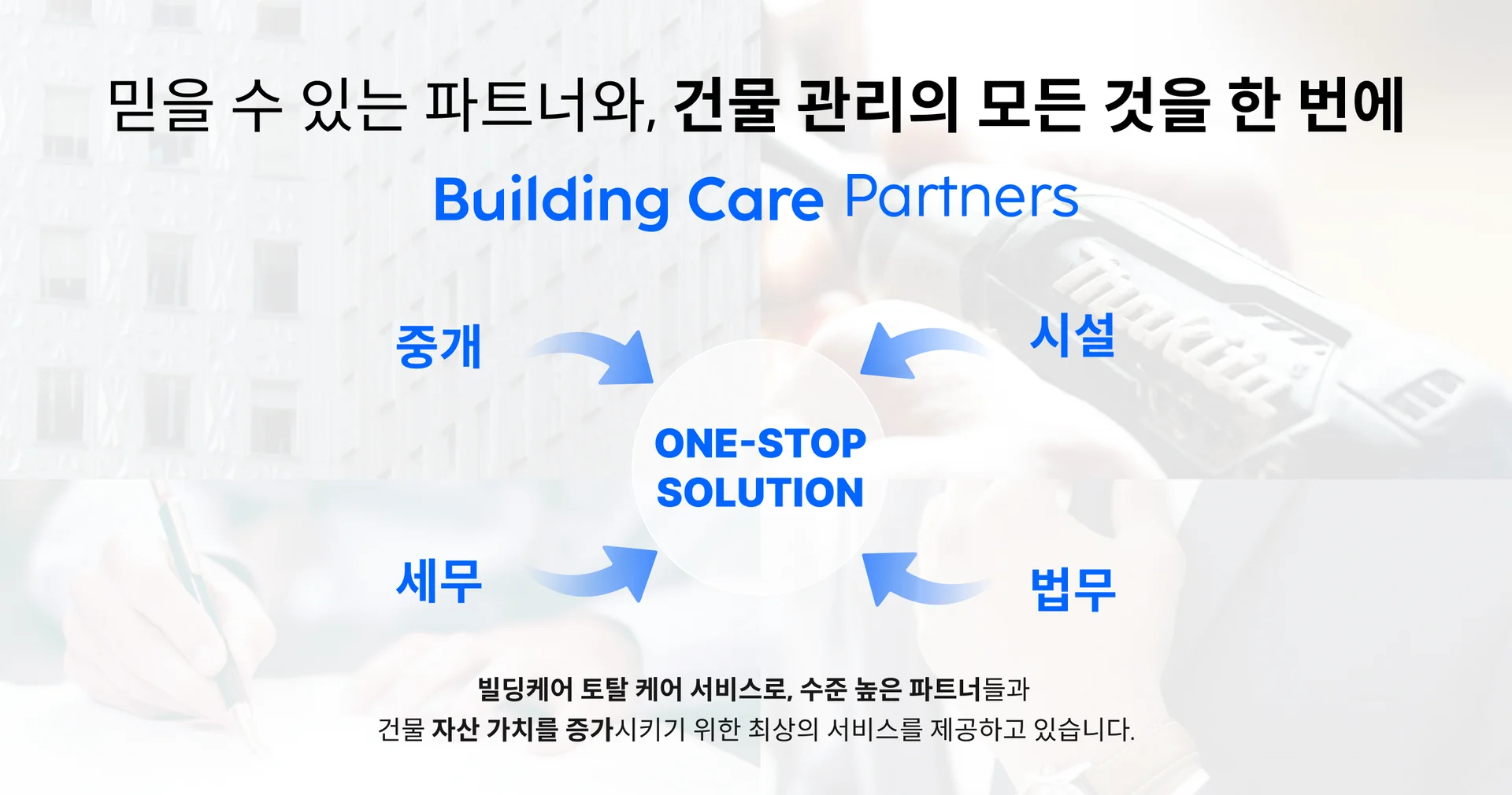 믿을 수 있는 파트너와, 건물 관리의 모든 것을 한 번에

Building Care Partners

중개

시설

ONE-STOP SOLUTION

세무

법무

빌딩케어 토탈 케어 서비스로, 수준 높은 파트너들과
건물 자산 가치를 증가시키기 위한 최상의 서비스를 제공하고 있습니다.